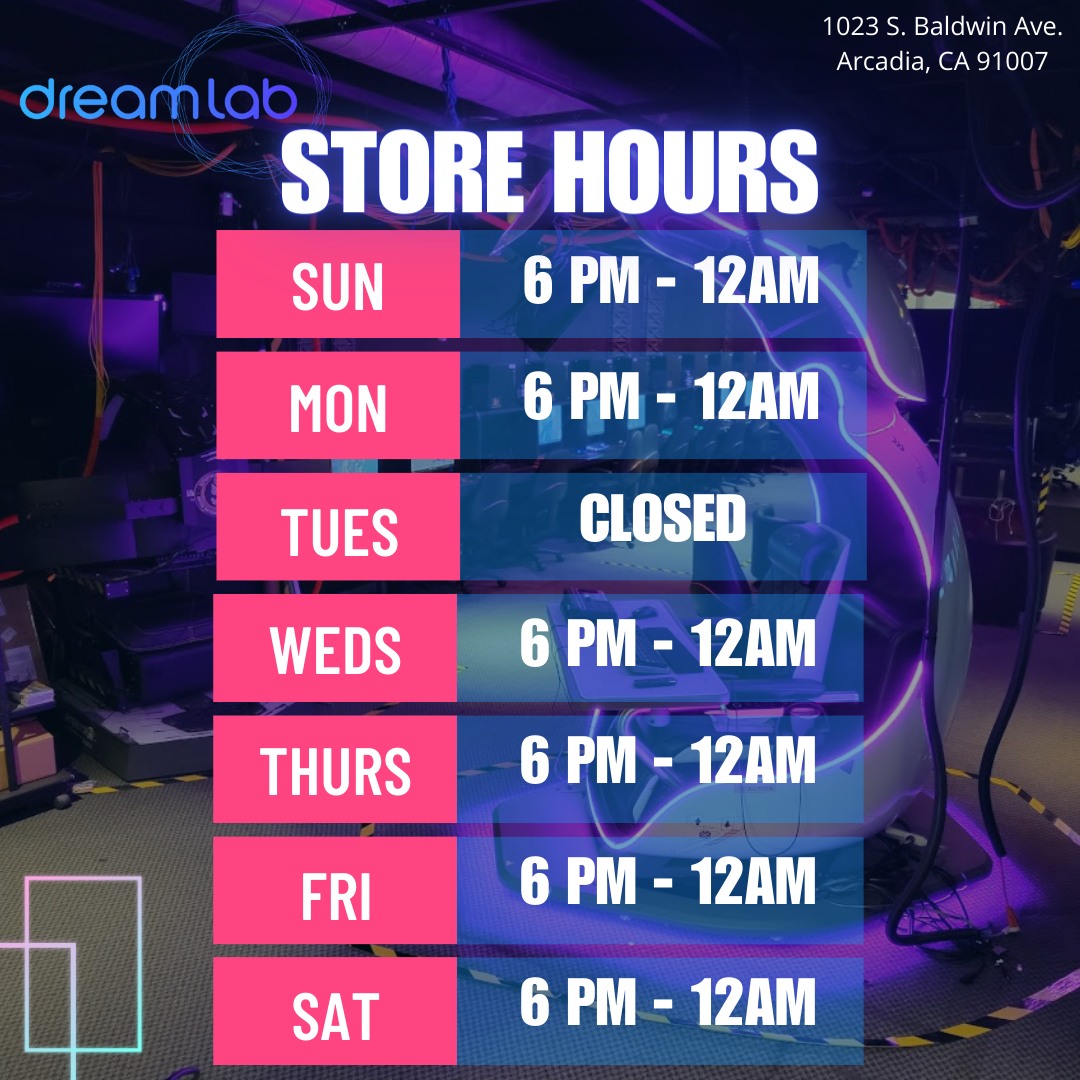 1023 S. Baldwin Ave.
Arcadia, CA 91007

dreamlab

STORE HOURS

| SUN | 6 PM - 12AM |
|---|---|
| MON | 6 PM - 12AM |
| TUES | CLOSED |
| WEDS | 6 PM - 12AM |
| THURS | 6 PM - 12AM |
| FRI | 6 PM - 12AM |
| SAT | 6 PM - 12AM |